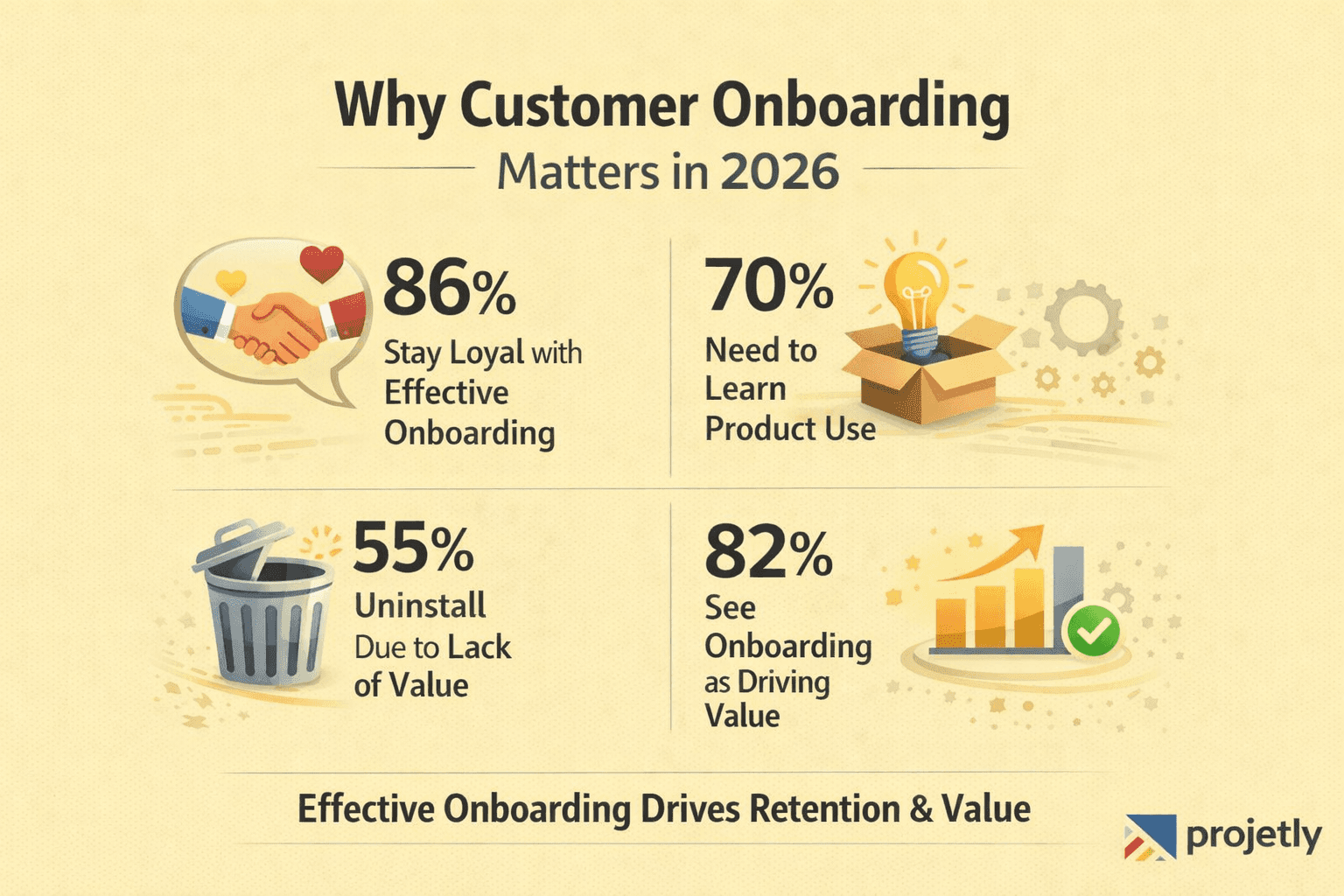 Why Customer Onboarding
Matters in 2026

86%
Stay Loyal with Effective Onboarding

70%
Need to Learn Product Use

55%
Uninstall Due to Lack of Value

82%
See Onboarding as Driving Value

Effective Onboarding Drives Retention & Value

projetly